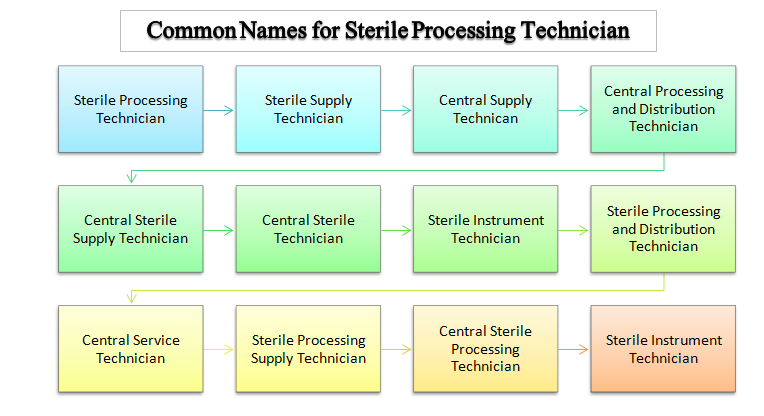 Common Names for Sterile Processing Technician

Sterile Processing Technician

Sterile Supply Technician

Central Supply Technican

Central Processing and Distribution Technician

Central Sterile Supply Technician

Central Sterile Technician

Sterile Instrument Technician

Sterile Processing and Distribution Technician

Central Service Technician

Sterile Processing Supply Technician

Central Sterile Processing Technician

Sterile Instrument Technician